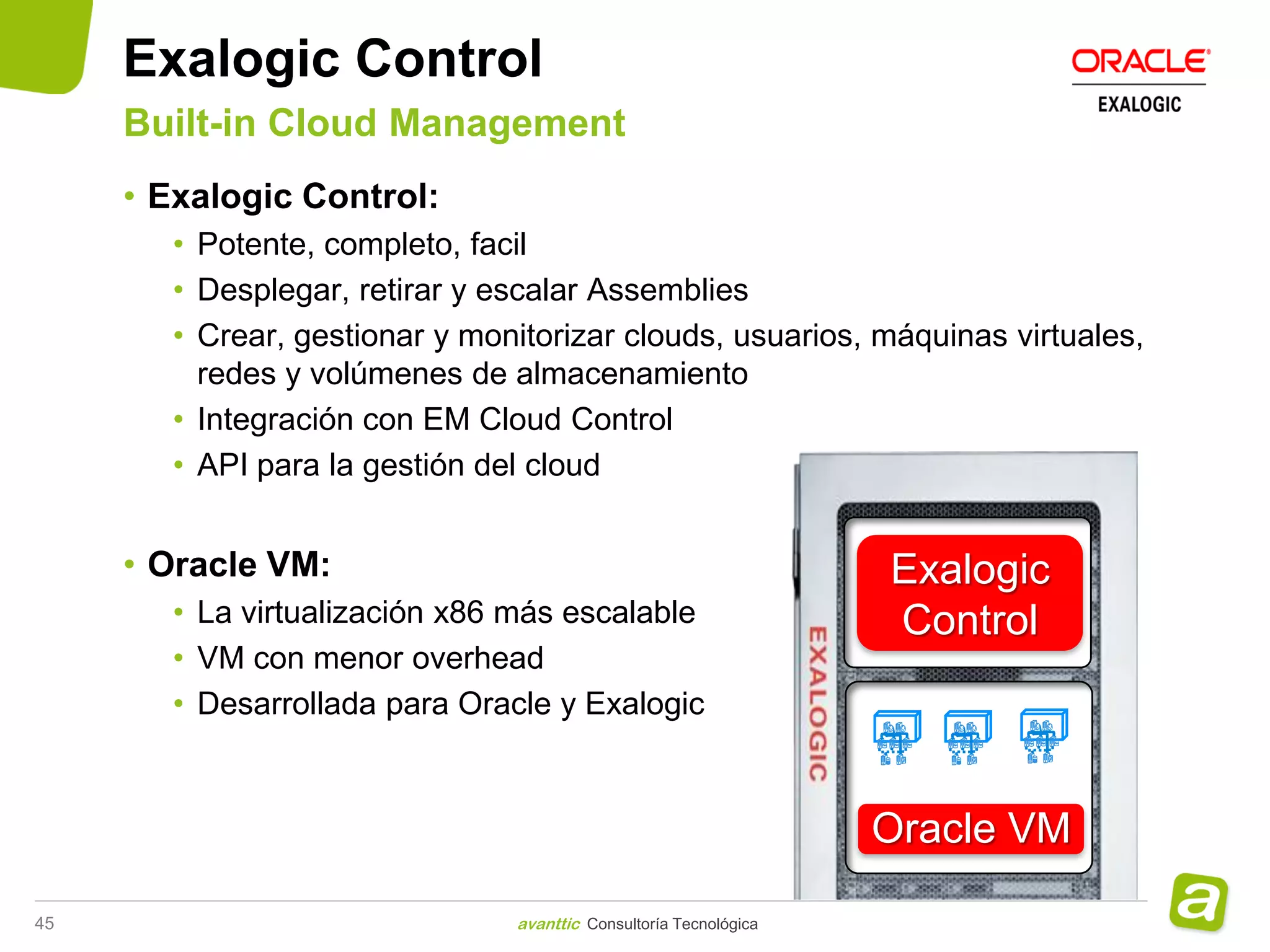 Exalogic Control

Built-in Cloud Management

ORACLE
EXALOGIC

• Exalogic Control:
  • Potente, completo, facil
  • Desplegar, retirar y escalar Assemblies
  • Crear, gestionar y monitorizar clouds, usuarios, máquinas virtuales, redes y volúmenes de almacenamiento
  • Integración con EM Cloud Control
  • API para la gestión del cloud

• Oracle VM:
  • La virtualización x86 más escalable
  • VM con menor overhead
  • Desarrollada para Oracle y Exalogic

EXALOGIC

Exalogic Control

Oracle VM

45

avanttic Consultoría Tecnológica

a